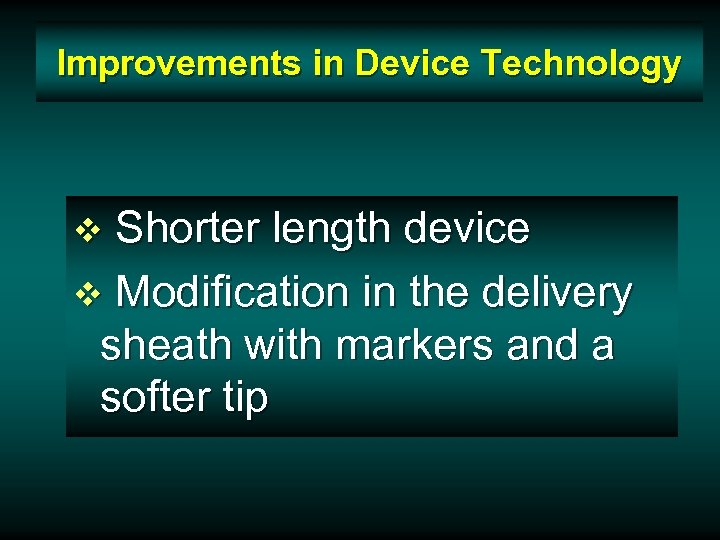 Improvements in Device Technology

❖ Shorter length device

❖ Modification in the delivery sheath with markers and a softer tip